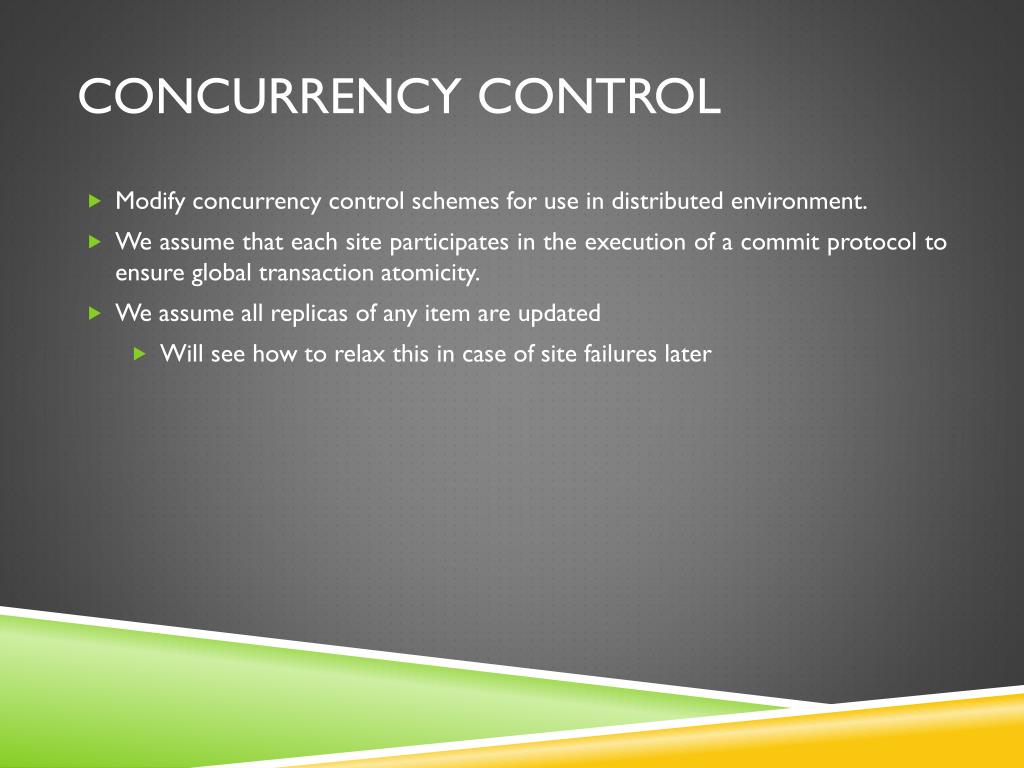 CONCURRENCY CONTROL

Modify concurrency control schemes for use in distributed environment.

We assume that each site participates in the execution of a commit protocol to ensure global transaction atomicity.

We assume all replicas of any item are updated

Will see how to relax this in case of site failures later